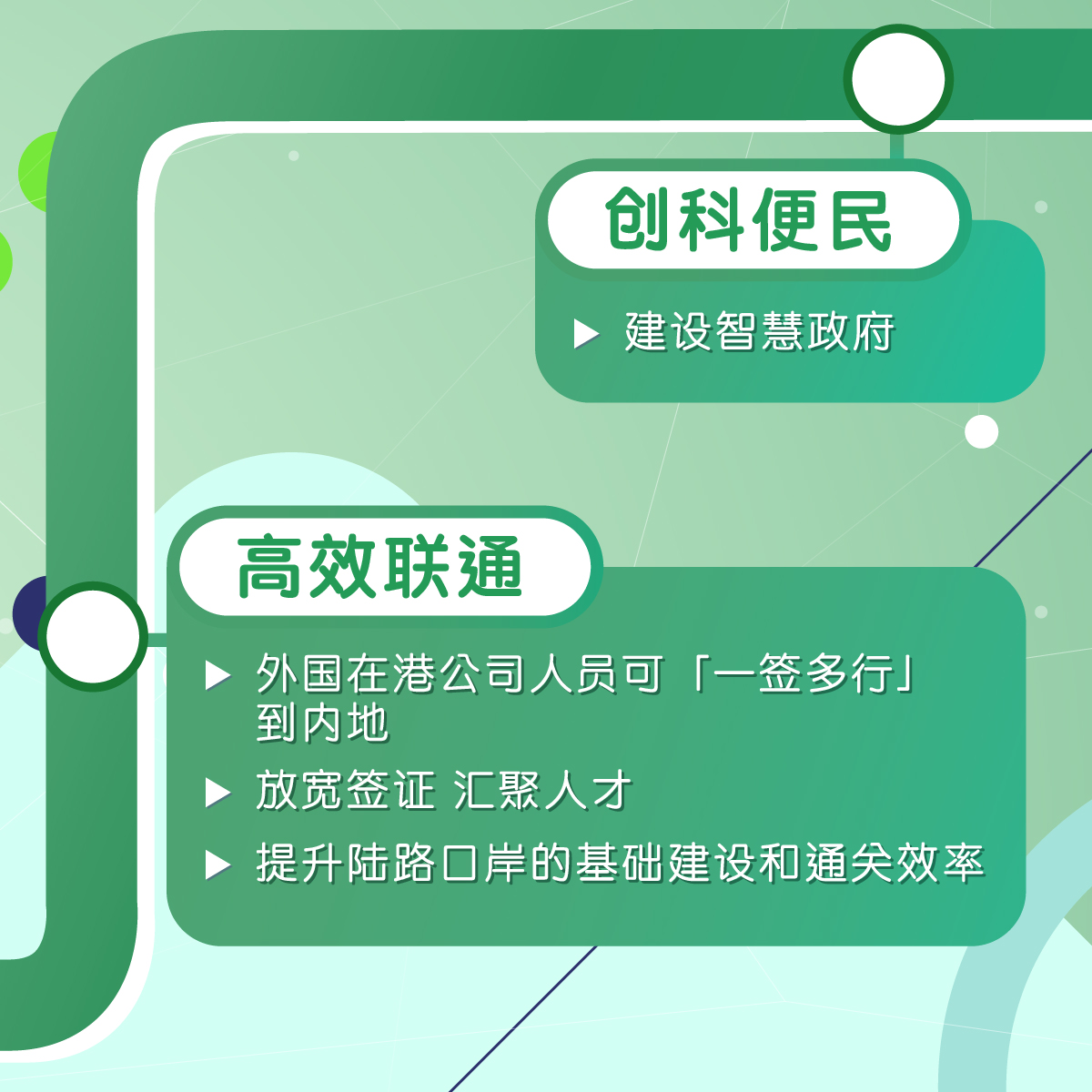 创科便民

▶ 建设智慧政府

高效联通

▶ 外国在港公司人员可「一签多行」到内地

▶ 放宽签证 汇聚人才

▶ 提升陆路口岸的基础建设和通关效率